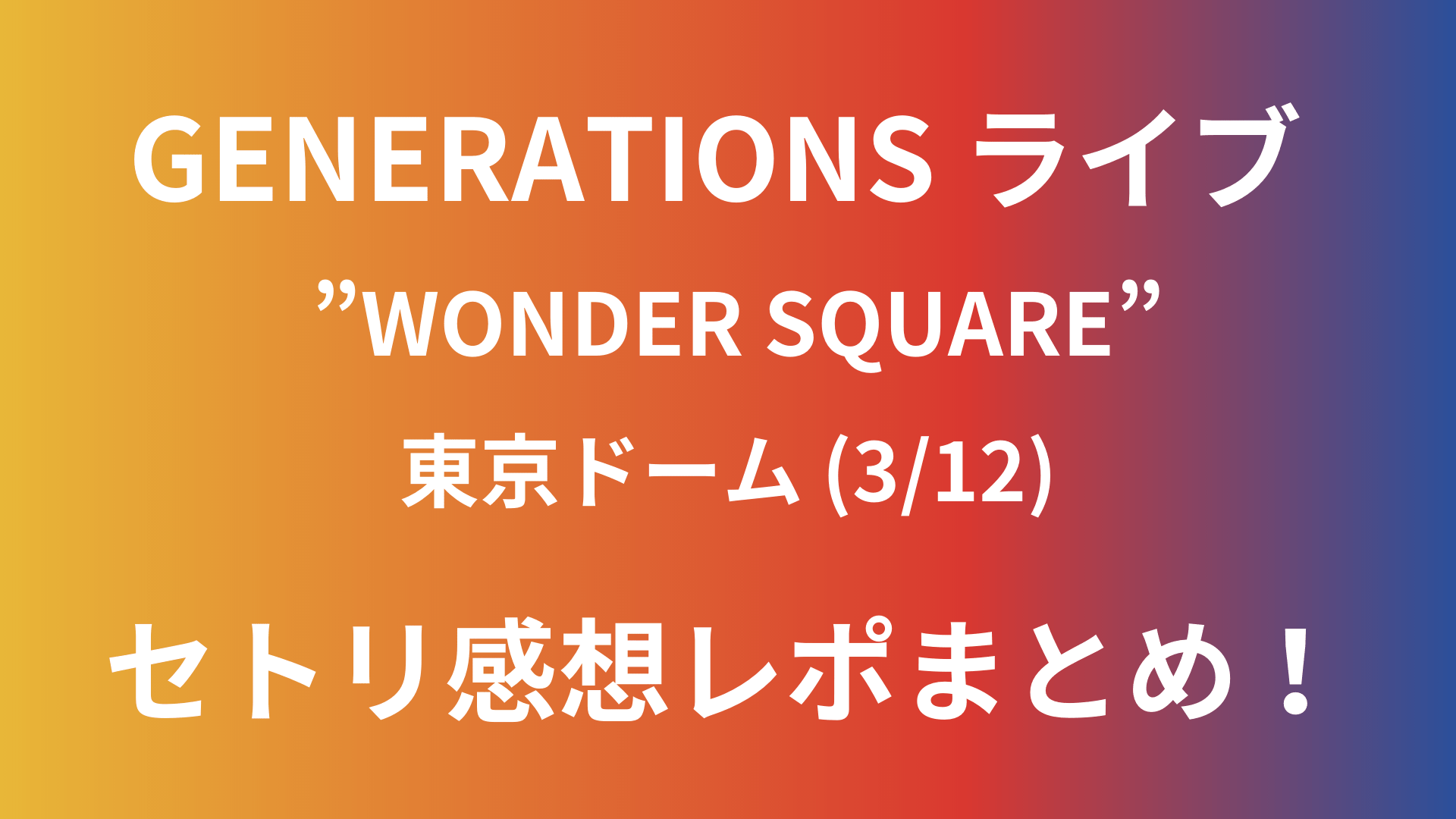 GENERATIONS ライブ

”WONDER SQUARE”

東京ドーム (3/12)

セトリ感想レポまとめ！